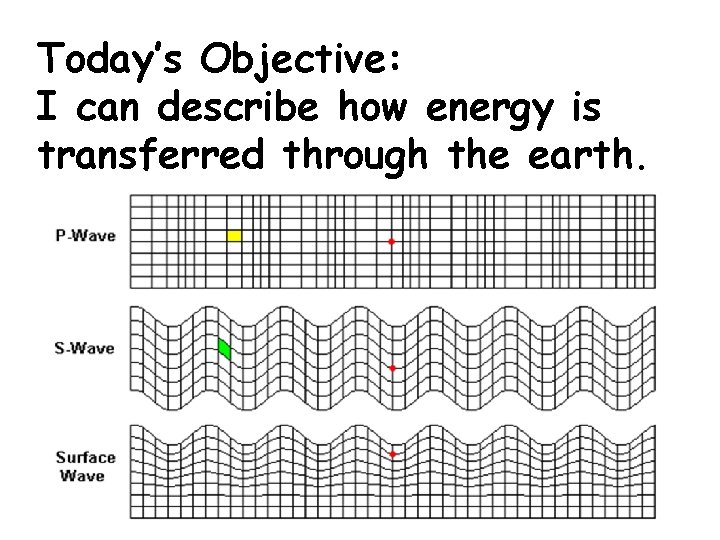 Today's Objective:
I can describe how energy is transferred through the earth.

P-Wave

S-Wave

Surface Wave